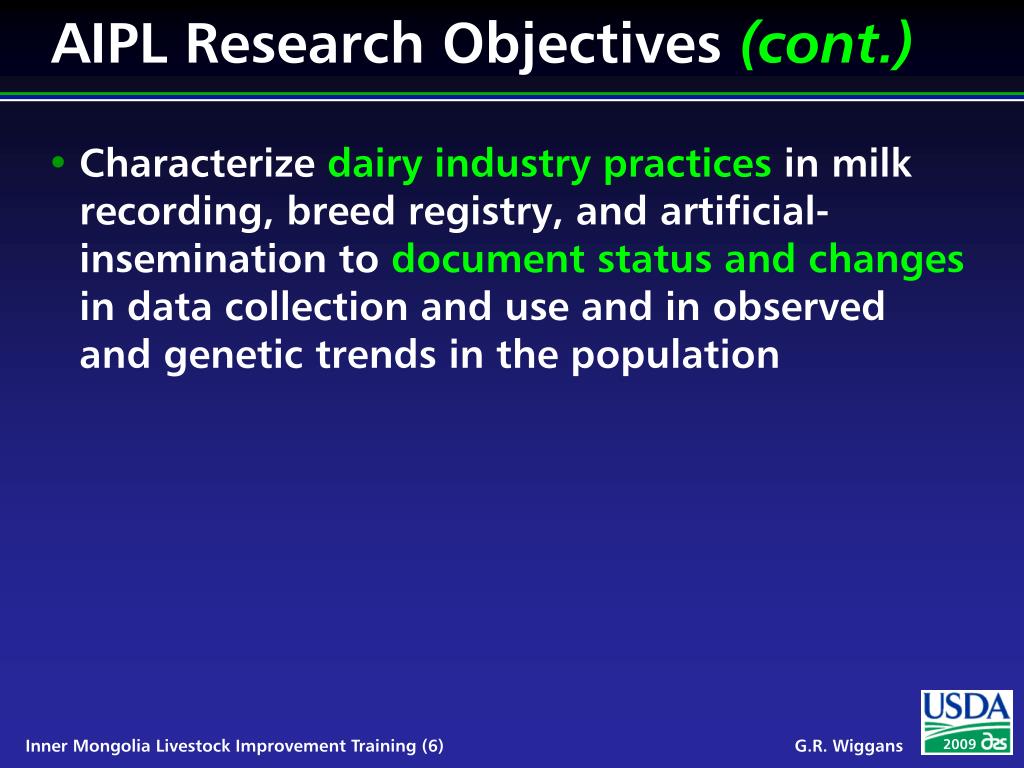 AIPL Research Objectives (cont.)

• Characterize dairy industry practices in milk recording, breed registry, and artificial-insemination to document status and changes in data collection and use and in observed and genetic trends in the population

Inner Mongolia Livestock Improvement Training (6)

G.R. Wiggans

USDA

2009